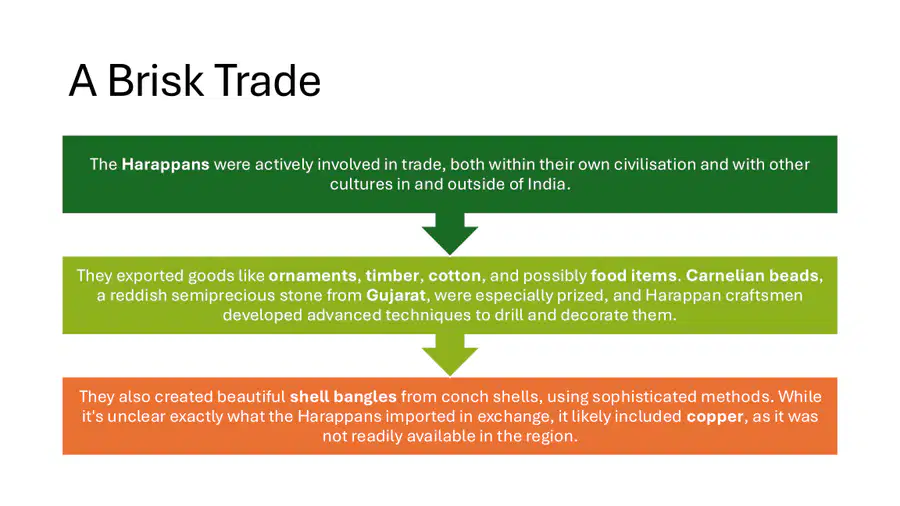 A Brisk Trade

The Harappans were actively involved in trade, both within their own civilisation and with other cultures in and outside of India.

They exported goods like ornaments, timber, cotton, and possibly food items. Carnelian beads, a reddish semiprecious stone from Gujarat, were especially prized, and Harappan craftsmen developed advanced techniques to drill and decorate them.

They also created beautiful shell bangles from conch shells, using sophisticated methods. While it's unclear exactly what the Harappans imported in exchange, it likely included copper, as it was not readily available in the region.